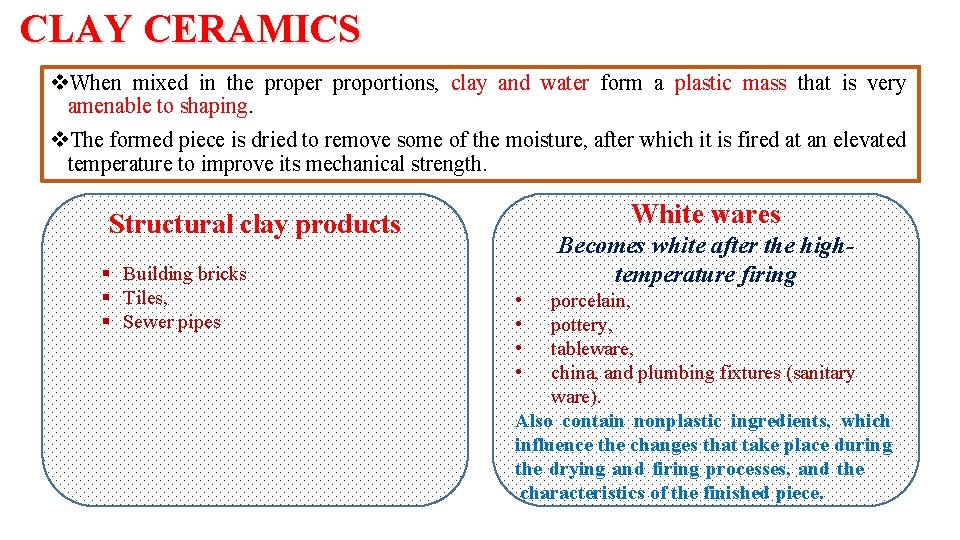 CLAY CERAMICS

❖When mixed in the proper proportions, clay and water form a plastic mass that is very amenable to shaping.

❖The formed piece is dried to remove some of the moisture, after which it is fired at an elevated temperature to improve its mechanical strength.

Structural clay products

▪ Building bricks
▪ Tiles,
▪ Sewer pipes

White wares

Becomes white after the high-temperature firing

• porcelain,
• pottery,
• tableware,
• china, and plumbing fixtures (sanitary ware).

Also contain nonplastic ingredients, which influence the changes that take place during the drying and firing processes, and the characteristics of the finished piece.